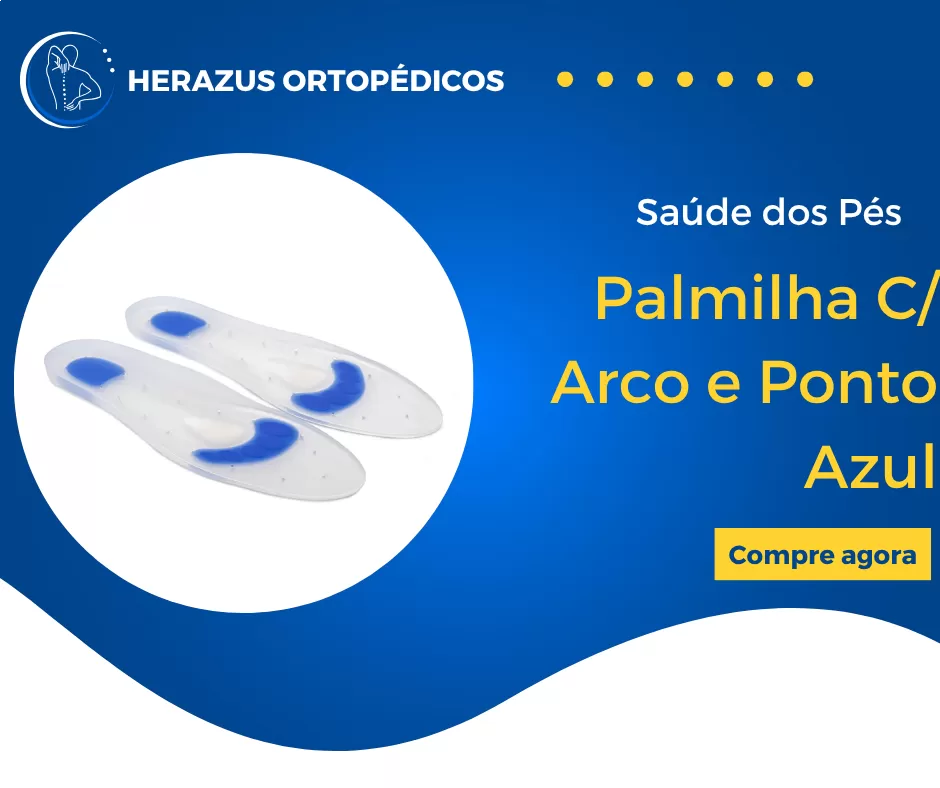 HERAZUS ORTOPÉDICOS

Saúde dos Pés

Palmilha C/ Arco e Ponto Azul

Compre agora